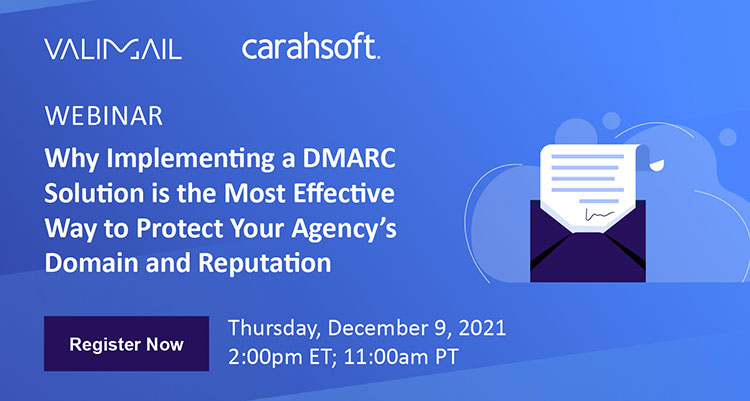 VALIMAIL carahsoft.

WEBINAR

Why Implementing a DMARC Solution is the Most Effective Way to Protect Your Agency's Domain and Reputation

Register Now

Thursday, December 9, 2021
2:00pm ET; 11:00am PT